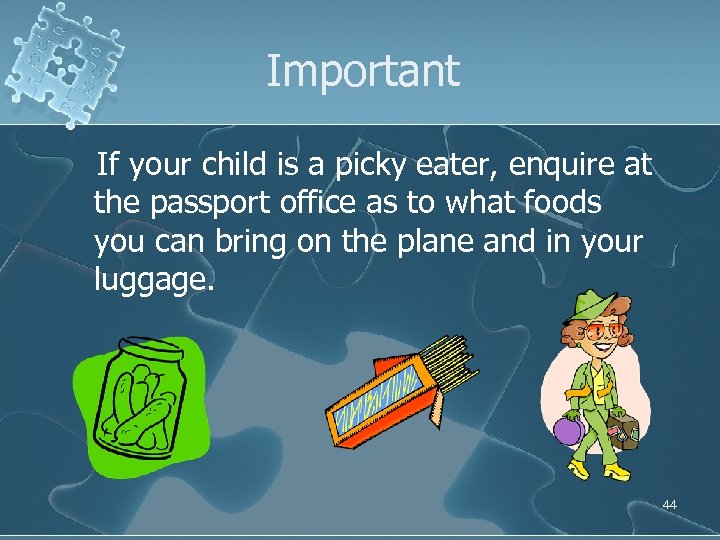 Important

If your child is a picky eater, enquire at the passport office as to what foods you can bring on the plane and in your luggage.

44